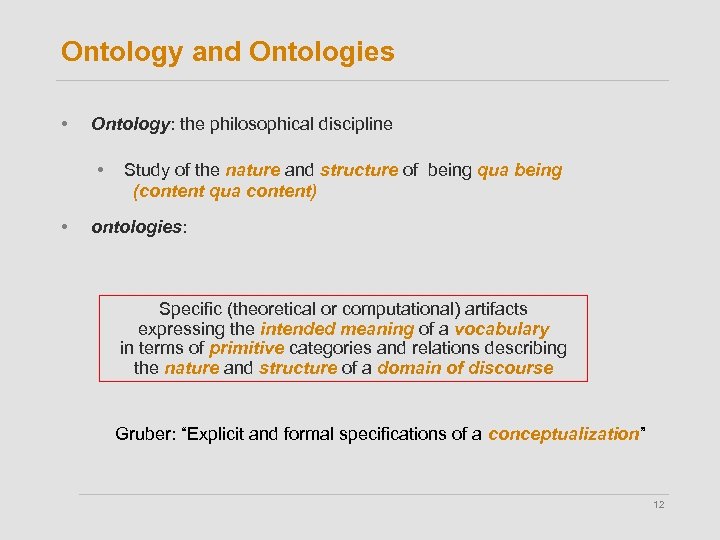 Ontology and Ontologies

• Ontology: the philosophical discipline

• Study of the nature and structure of being qua being (content qua content)

• ontologies:

Specific (theoretical or computational) artifacts expressing the intended meaning of a vocabulary in terms of primitive categories and relations describing the nature and structure of a domain of discourse

Gruber: “Explicit and formal specifications of a conceptualization”

12